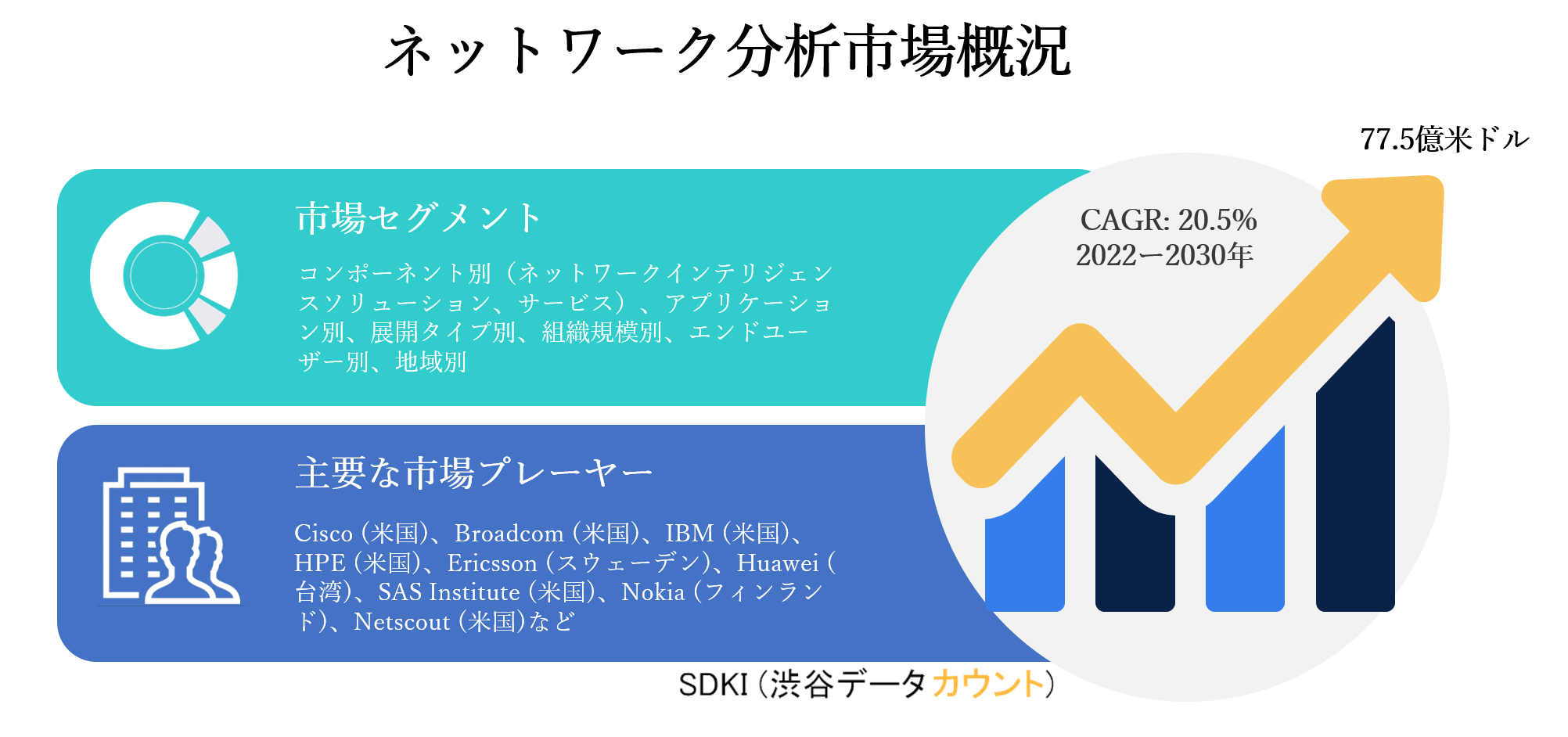 ネットワーク分析市場概況

77.5億米ドル

市場セグメント

コンポーネント別（ネットワークインテリジェンスソリューション、サービス）、アプリケーション別、展開タイプ別、組織規模別、エンドユーザー別、地域別

CAGR: 20.5%
2022ー2030年

主要な市場プレーヤー

Cisco (米国)、Broadcom (米国)、IBM (米国)、HPE (米国)、Ericsson (スウェーデン)、Huawei (台湾)、SAS Institute (米国)、Nokia (フィンランド)、Netscout (米国)など

SDKI (渋谷データカウント)